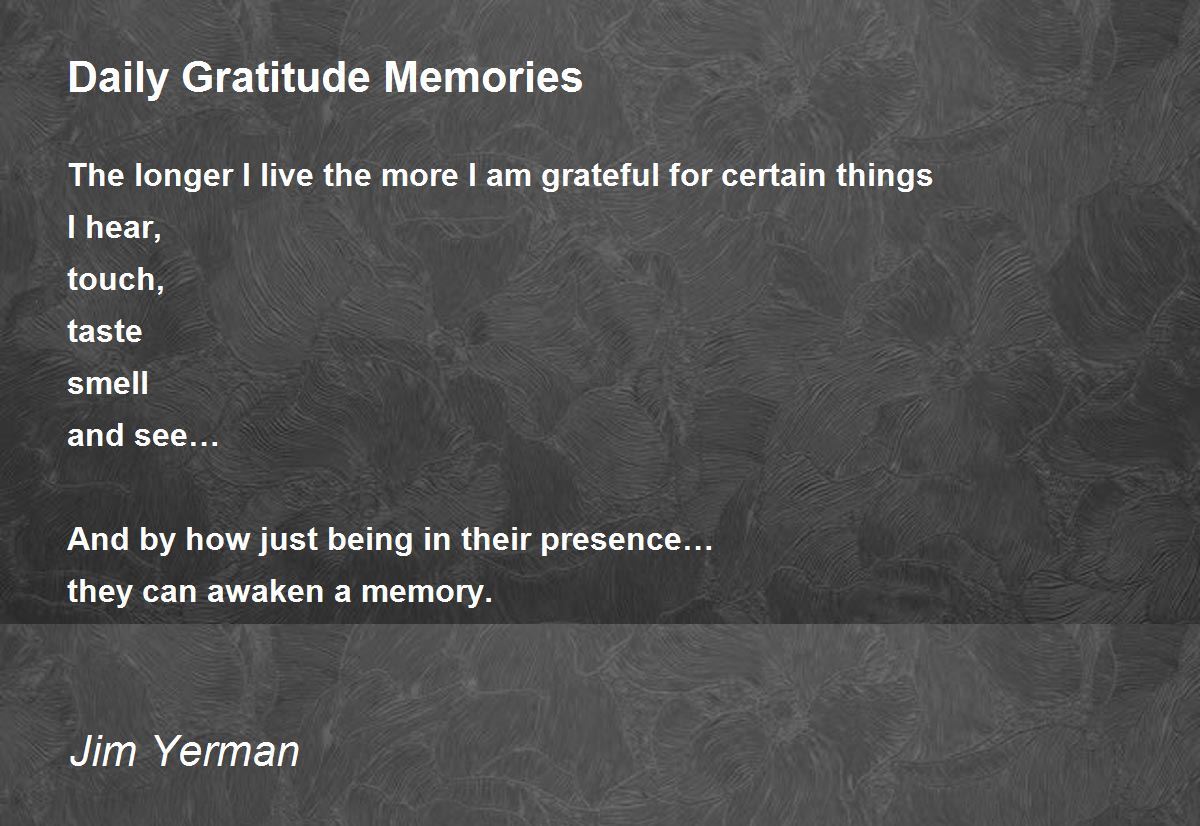 Daily Gratitude Memories

The longer I live the more I am grateful for certain things
I hear,
touch,
taste
smell
and see…

And by how just being in their presence…
they can awaken a memory.

Jim Yerman